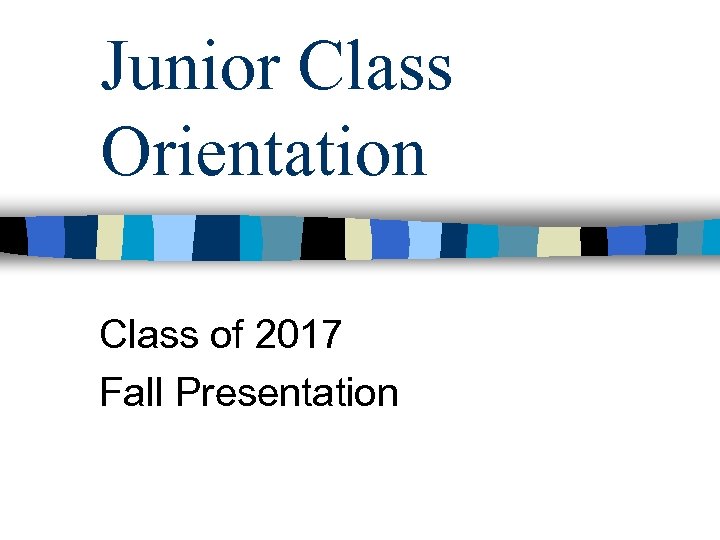 Junior Class Orientation

Class of 2017
Fall Presentation